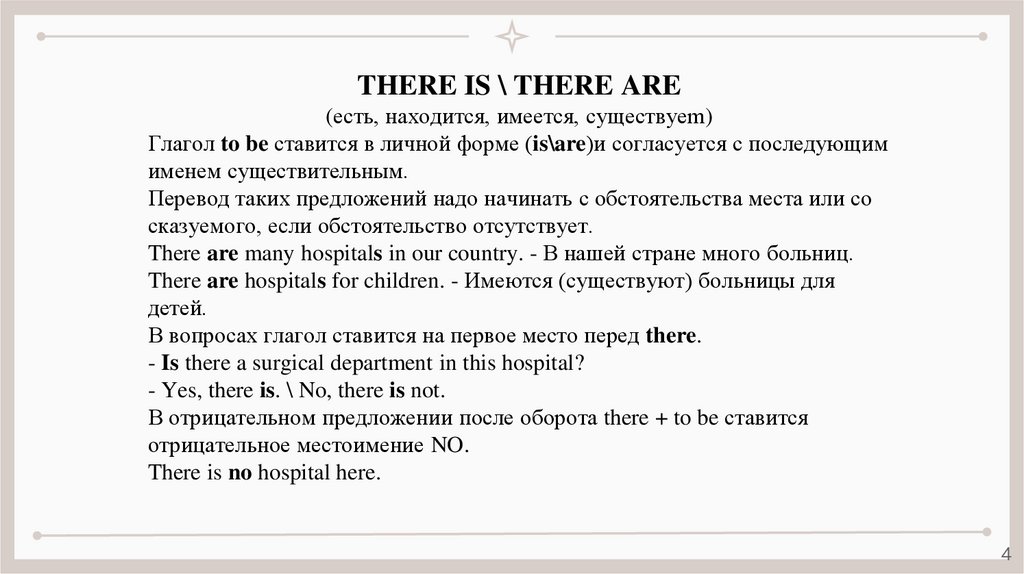 THERE IS \ THERE ARE
(есть, находится, имеется, существуеm)
Глагол to be ставится в личной форме (is\are)и согласуется с последующим именем существительным.
Перевод таких предложений надо начинать с обстоятельства места или со сказуемого, если обстоятельство отсутствует.
There are many hospitals in our country. - В нашей стране много больниц.
There are hospitals for children. - Имеются (существуют) больницы для детей.
В вопросах глагол ставится на первое место перед there.
- Is there a surgical department in this hospital?
- Yes, there is. \ No, there is not.
В отрицательном предложении после оборота there + to be ставится отрицательное местоимение NO.
There is no hospital here.

4